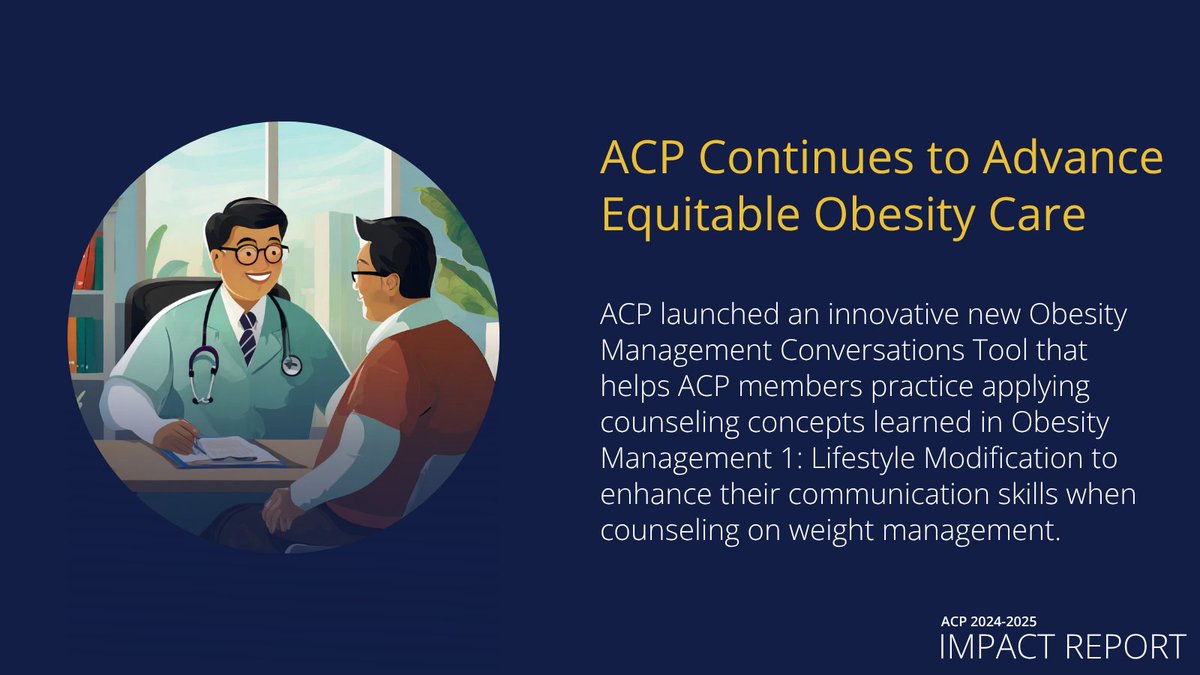 ACP Continues to Advance Equitable Obesity Care

ACP launched an innovative new Obesity Management Conversations Tool that helps ACP members practice applying counseling concepts learned in Obesity Management 1: Lifestyle Modification to enhance their communication skills when counseling on weight management.

ACP 2024-2025
IMPACT REPORT